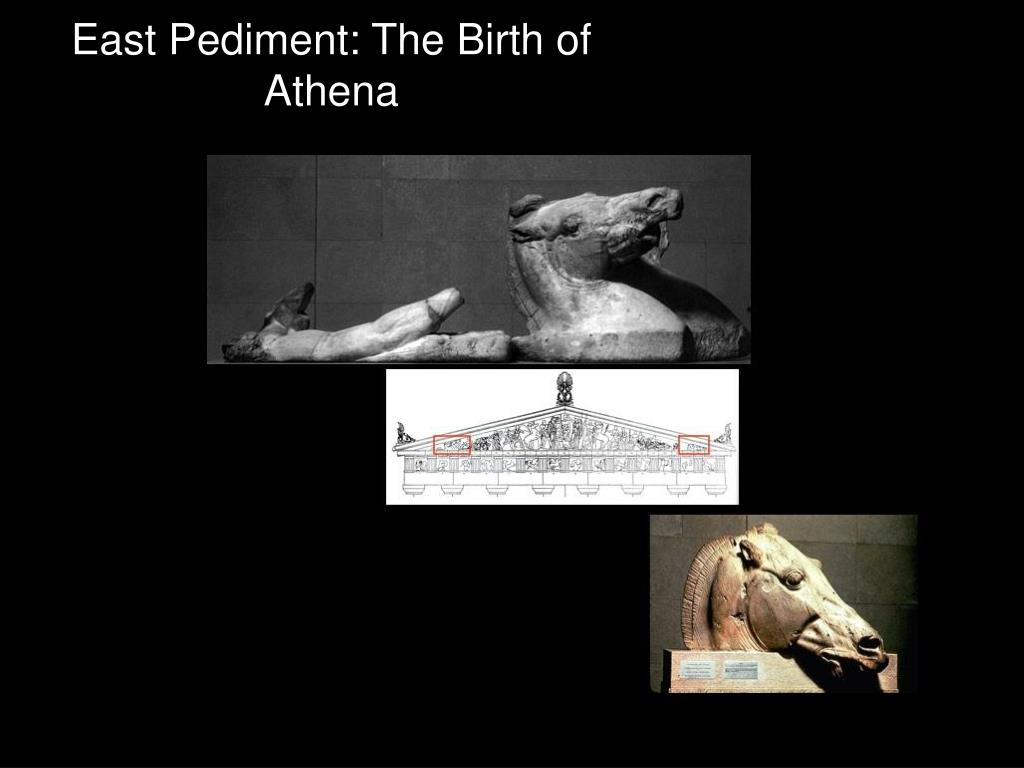 East Pediment: The Birth of Athena